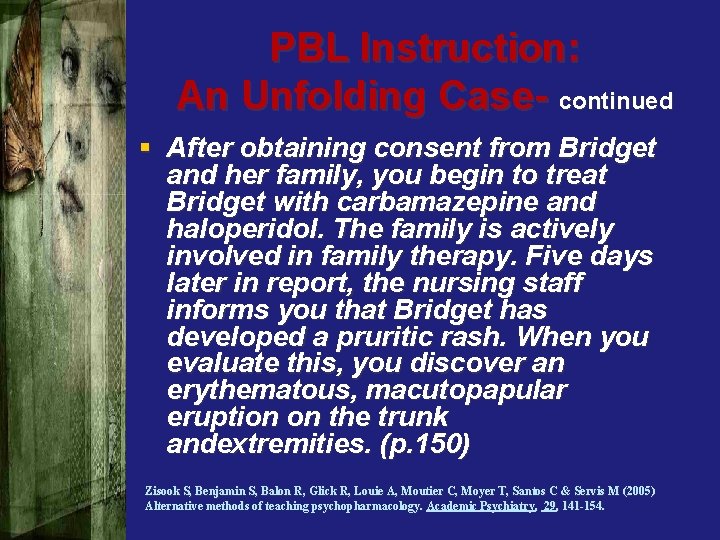 PBL Instruction:
An Unfolding Case- continued

▪ After obtaining consent from Bridget and her family, you begin to treat Bridget with carbamazepine and haloperidol. The family is actively involved in family therapy. Five days later in report, the nursing staff informs you that Bridget has developed a pruritic rash. When you evaluate this, you discover an erythematous, macutopapular eruption on the trunk andextremities. (p.150)

Zisook S, Benjamin S, Balon R, Glick R, Louie A, Moutier C, Moyer T, Santos C & Servis M (2005) Alternative methods of teaching psychopharmacology. Academic Psychiatry, 29, 141-154.